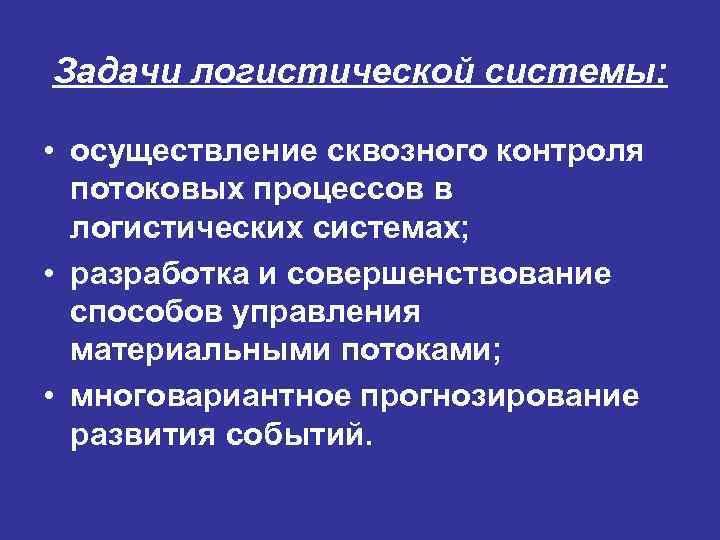 Задачи логистической системы:

• осуществление сквозного контроля потоковых процессов в логистических системах;
• разработка и совершенствование способов управления материальными потоками;
• многовариантное прогнозирование развития событий.